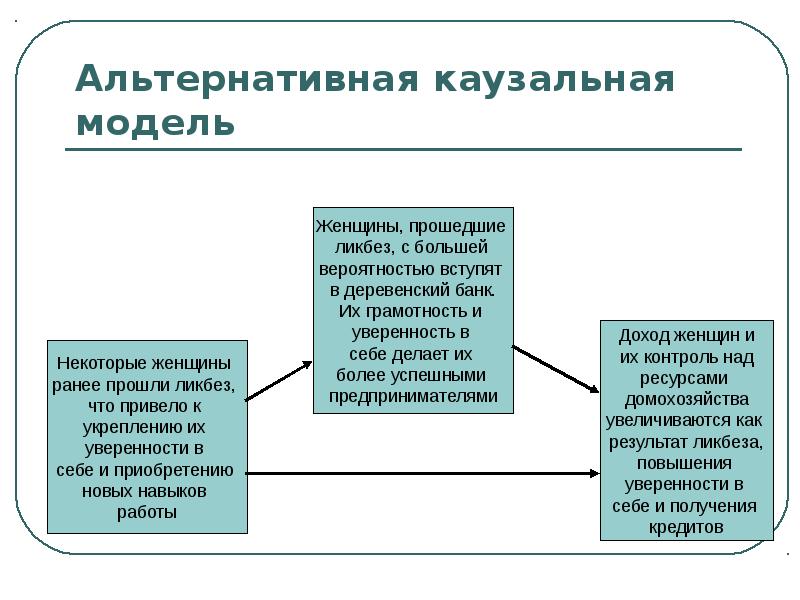 Альтернативная каузальная модель

Некоторые женщины ранее прошли ликбез, что привело к укреплению их уверенности в себе и приобретению новых навыков работы

Женщины, прошедшие ликбез, с большей вероятностью вступят в деревенский банк. Их грамотность и уверенность в себе делает их более успешными предпринимателями

Доход женщин и их контроль над ресурсами домохозяйства увеличиваются как результат ликбеза, повышения уверенности в себе и получения кредитов